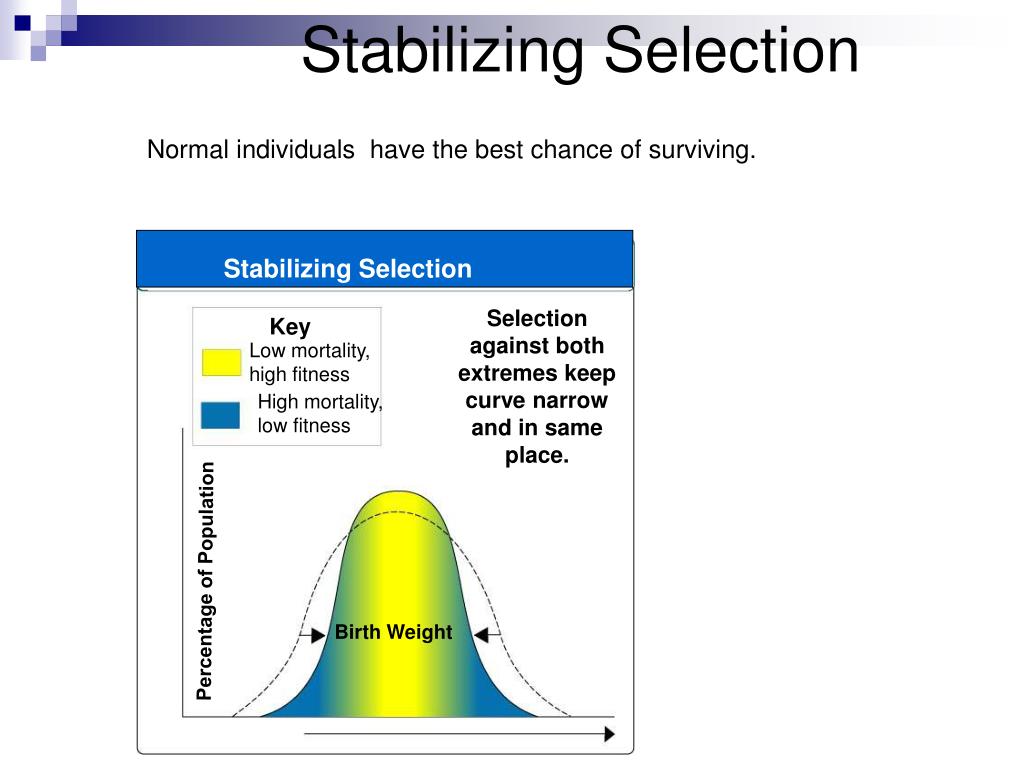 Stabilizing Selection

Normal individuals have the best chance of surviving.

Stabilizing Selection

Key
Low mortality, high fitness
High mortality, low fitness

Selection against both extremes keep curve narrow and in same place.

Percentage of Population

Birth Weight